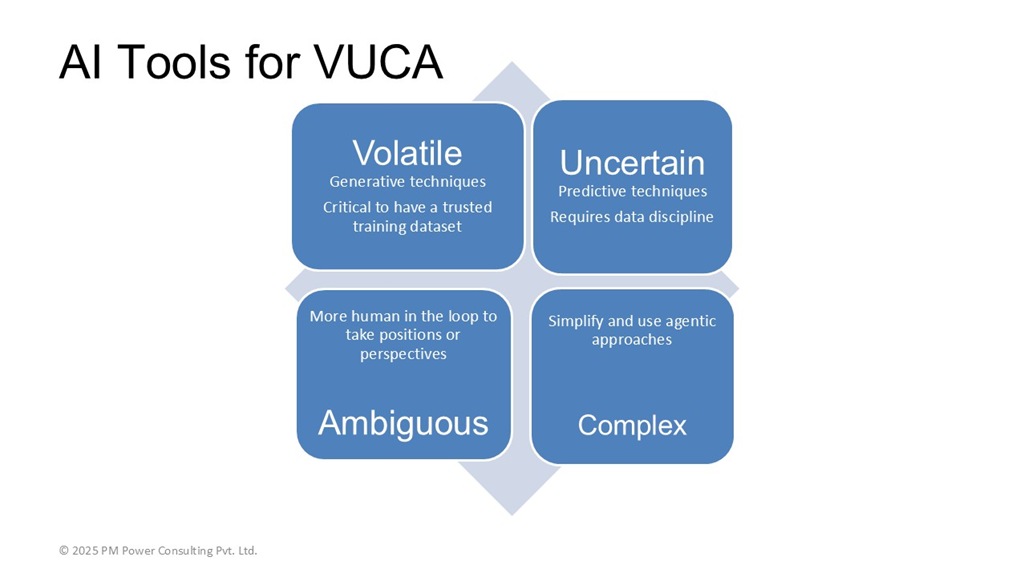 AI Tools for VUCA

Volatile
Generative techniques
Critical to have a trusted training dataset

Uncertain
Predictive techniques
Requires data discipline

More human in the loop to take positions or perspectives
Ambiguous

Simplify and use agentic approaches
Complex

© 2025 PM Power Consulting Pvt. Ltd.